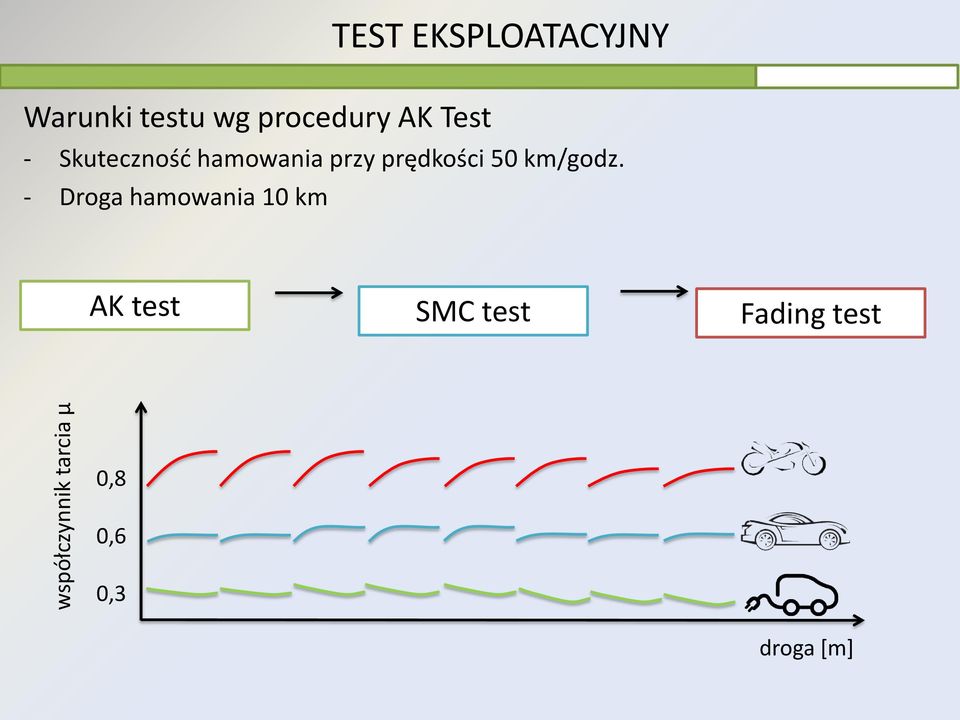 TEST EKSPLOATACYJNY

Warunki testu wg procedury AK Test

- Skuteczność hamowania przy prędkości 50 km/godz.

- Droga hamowania 10 km

AK test

SMC test

Fading test

współczynnik tarcia μ

0,8

0,6

0,3

droga [m]